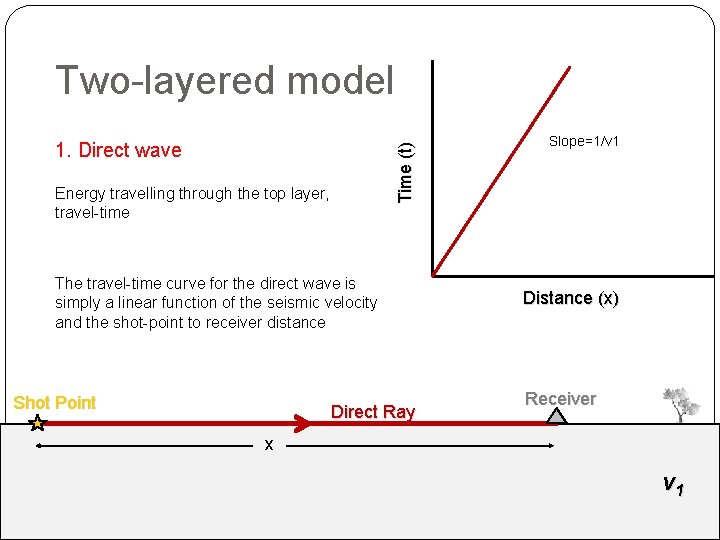 Two-layered model

1. Direct wave

Energy travelling through the top layer, travel-time

The travel-time curve for the direct wave is simply a linear function of the seismic velocity and the shot-point to receiver distance

Time (t)

Slope=1/v1

Distance (x)

Shot Point

Direct Ray

Receiver

x

$v_1$